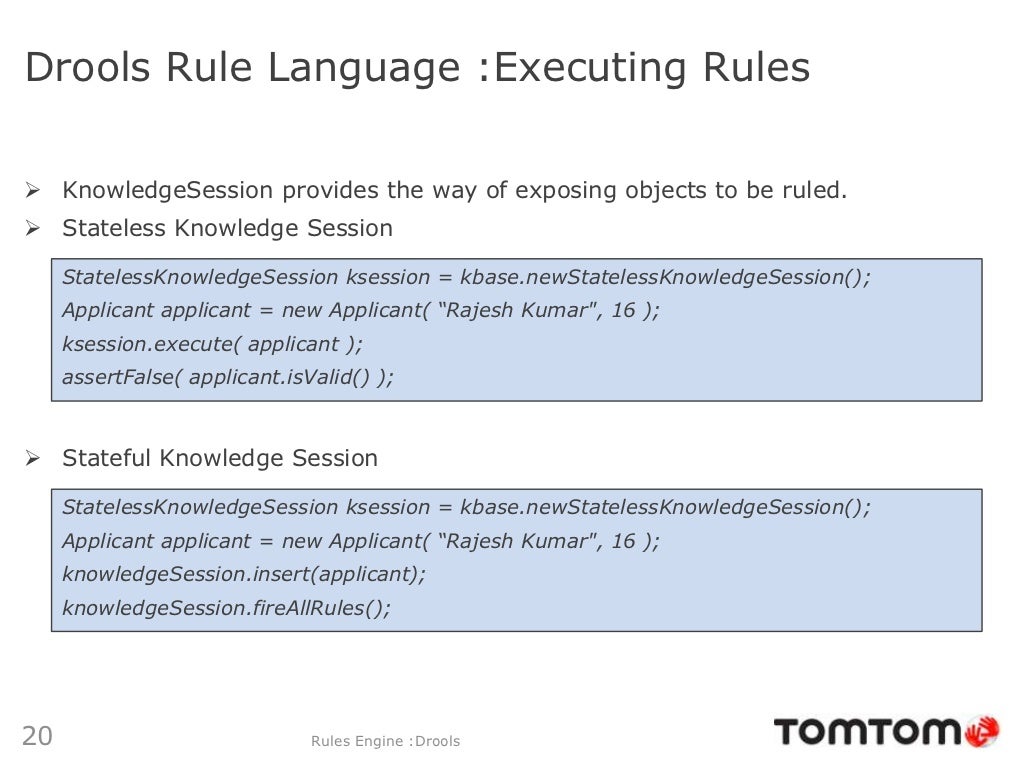 Drools Rule Language :Executing Rules

➢ KnowledgeSession provides the way of exposing objects to be ruled.

➢ Stateless Knowledge Session

StatelessKnowledgeSession ksession = kbase.newStatelessKnowledgeSession();
Applicant applicant = new Applicant( “Rajesh Kumar", 16 );
ksession.execute( applicant );
assertFalse( applicant.isValid() );

➢ Stateful Knowledge Session

StatelessKnowledgeSession ksession = kbase.newStatelessKnowledgeSession();
Applicant applicant = new Applicant( “Rajesh Kumar", 16 );
knowledgeSession.insert(applicant);
knowledgeSession.fireAllRules();

20

Rules Engine :Drools

TOMTOM